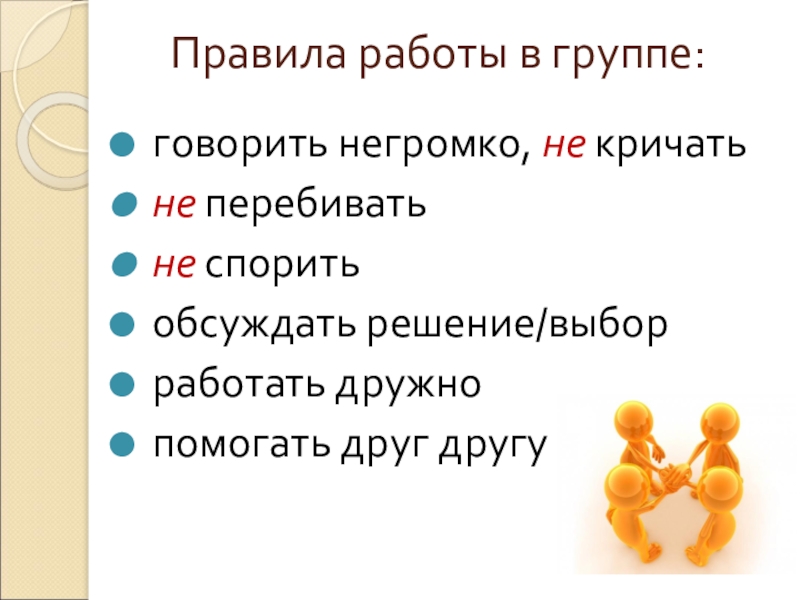 Правила работы в группе:

- говорить негромко, не кричать
- не перебивать
- не спорить
- обсуждать решение/выбор
- работать дружно
- помогать друг другу